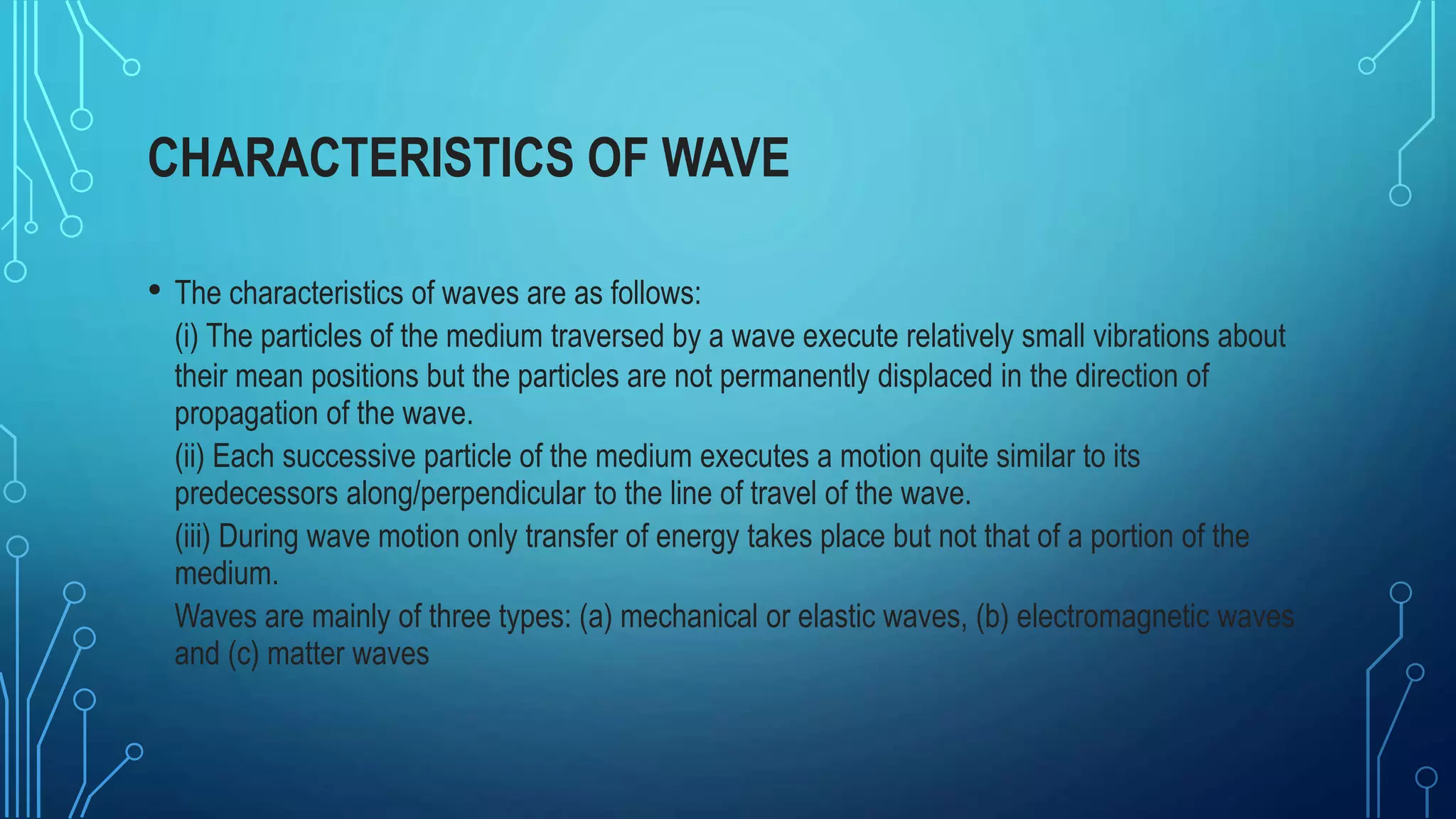 CHARACTERISTICS OF WAVE

• The characteristics of waves are as follows:

(i) The particles of the medium traversed by a wave execute relatively small vibrations about their mean positions but the particles are not permanently displaced in the direction of propagation of the wave.

(ii) Each successive particle of the medium executes a motion quite similar to its predecessors along/perpendicular to the line of travel of the wave.

(iii) During wave motion only transfer of energy takes place but not that of a portion of the medium.

Waves are mainly of three types: (a) mechanical or elastic waves, (b) electromagnetic waves and (c) matter waves